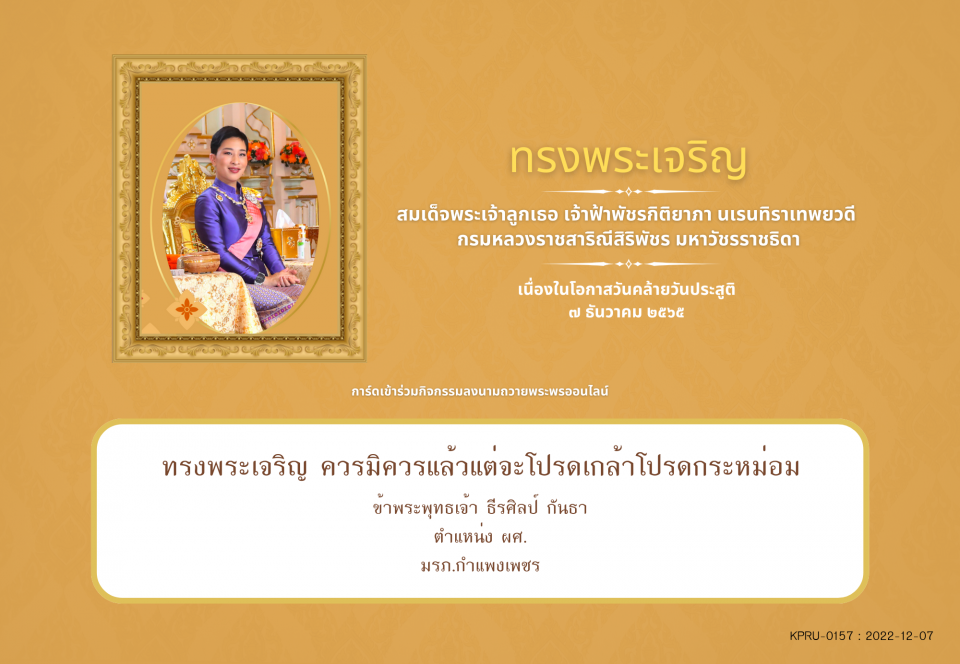 ทรงพระเจริญ

สมเด็จพระเจ้าลูกเธอ เจ้าฟ้าพัชรกิติยาภา นเรนทิราเทพยวดี กรมหลวงราชสาริณีสิริพัชร มหาวัชรราชธิดา

เนื่องในโอกาสวันคล้ายวันประสูติ
๗ ธันวาคม ๒๕๖๕

การ์ดเข้าร่วมกิจกรรมลงนามถวายพระพรออนไลน์

ทรงพระเจริญ ควรมิควรแล้วแต่จะโปรดเกล้าโปรดกระหม่อม

ข้าพระพุทธเจ้า ธีรศิลป์ กันธา
ตำแหน่ง ผศ.
มรภ.กำแพงเพชร

KPRU-0157 : 2022-12-07